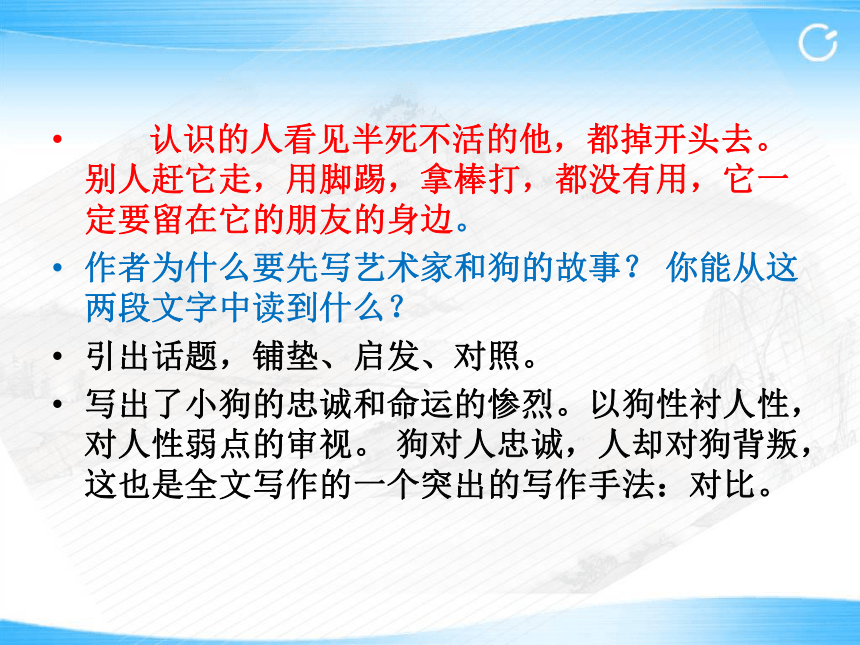 • 认识的人看见半死不活的他，都掉开头去。别人赶它走，用脚踢，拿棒打，都没有用，它一定要留在它的朋友的身边。

• 作者为什么要先写艺术家和狗的故事？ 你能从这两段文字中读到什么？

• 引出话题，铺垫、启发、对照。

• 写出了小狗的忠诚和命运的惨烈。以狗性衬人性，对人性弱点的审视。 狗对人忠诚，人却对狗背叛，这也是全文写作的一个突出的写作手法：对比。